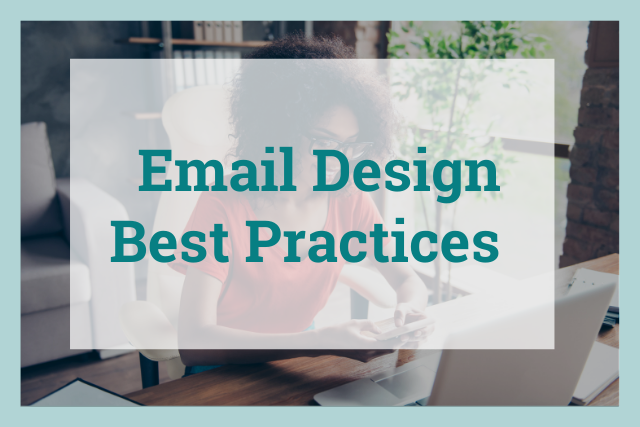 Email Design
Best Practices